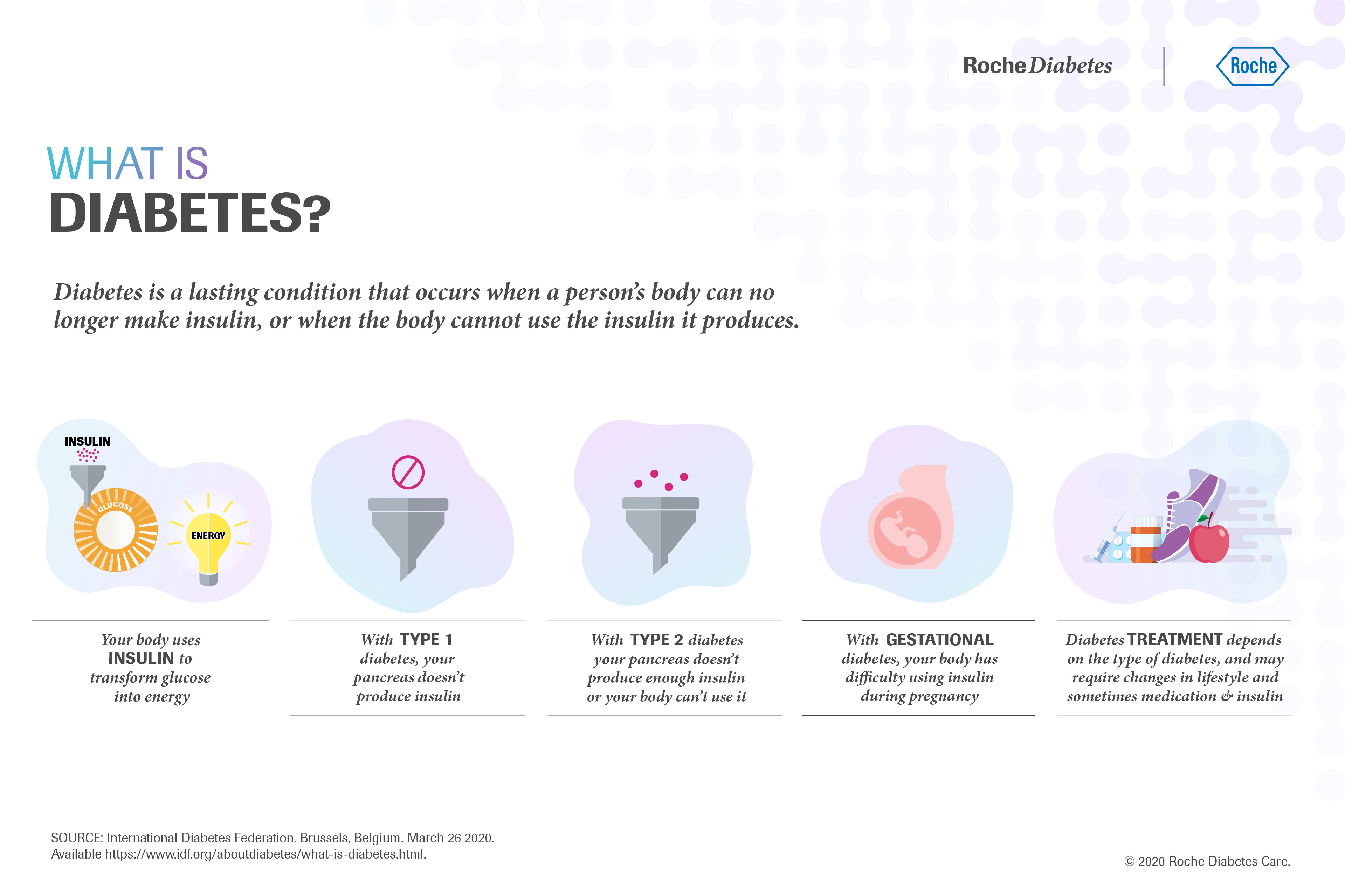 Roche Diabetes

Roche

WHAT IS
DIABETES?

Diabetes is a lasting condition that occurs when a person's body can no longer make insulin, or when the body cannot use the insulin it produces.

INSULIN

GLUCOSE

ENERGY

Your body uses INSULIN to transform glucose into energy

With TYPE 1 diabetes, your pancreas doesn't produce insulin

With TYPE 2 diabetes your pancreas doesn't produce enough insulin or your body can't use it

With GESTATIONAL diabetes, your body has difficulty using insulin during pregnancy

Diabetes TREATMENT depends on the type of diabetes, and may require changes in lifestyle and sometimes medication & insulin

SOURCE: International Diabetes Federation. Brussels, Belgium. March 26 2020. Available https://www.idf.org/aboutdiabetes/what-is-diabetes.html.

© 2020 Roche Diabetes Care.